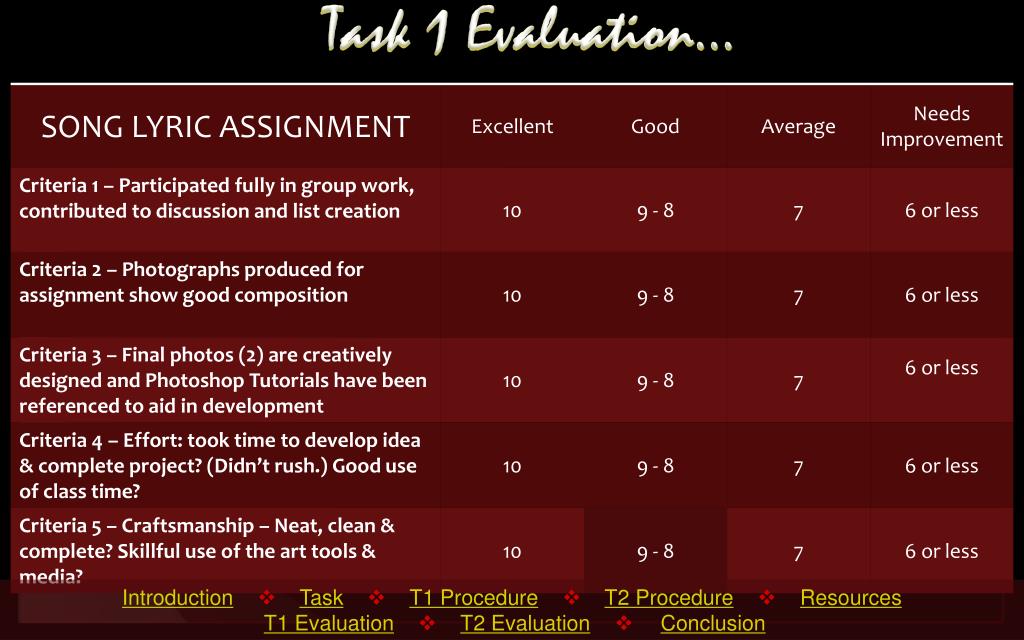 Task 1 Evaluation…

| SONG LYRIC ASSIGNMENT | Excellent | Good | Average | Needs Improvement |
|---|---|---|---|---|
| Criteria 1 – Participated fully in group work, contributed to discussion and list creation | 10 | 9 - 8 | 7 | 6 or less |
| Criteria 2 – Photographs produced for assignment show good composition | 10 | 9 - 8 | 7 | 6 or less |
| Criteria 3 – Final photos (2) are creatively designed and Photoshop Tutorials have been referenced to aid in development | 10 | 9 - 8 | 7 | 6 or less |
| Criteria 4 – Effort: took time to develop idea & complete project? (Didn't rush.) Good use of class time? | 10 | 9 - 8 | 7 | 6 or less |
| Criteria 5 – Craftsmanship – Neat, clean & complete? Skillful use of the art tools & media? | 10 | 9 - 8 | 7 | 6 or less |

Introduction ❖ Task ❖ T1 Procedure ❖ T2 Procedure ❖ Resources
T1 Evaluation ❖ T2 Evaluation ❖ Conclusion